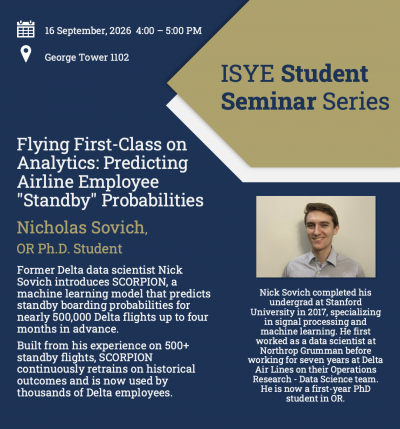 16 September, 2026 4:00 – 5:00 PM

George Tower 1102

ISYE Student Seminar Series

Flying First-Class on Analytics: Predicting Airline Employee "Standby" Probabilities

Nicholas Sovich,

OR Ph.D. Student

Former Delta data scientist Nick Sovich introduces SCORPION, a machine learning model that predicts standby boarding probabilities for nearly 500,000 Delta flights up to four months in advance.

Built from his experience on 500+ standby flights, SCORPION continuously retrains on historical outcomes and is now used by thousands of Delta employees.

Nick Sovich completed his undergrad at Stanford University in 2017, specializing in signal processing and machine learning. He first worked as a data scientist at Northrop Grumman before working for seven years at Delta Air Lines on their Operations Research - Data Science team. He is now a first-year PhD student in OR.